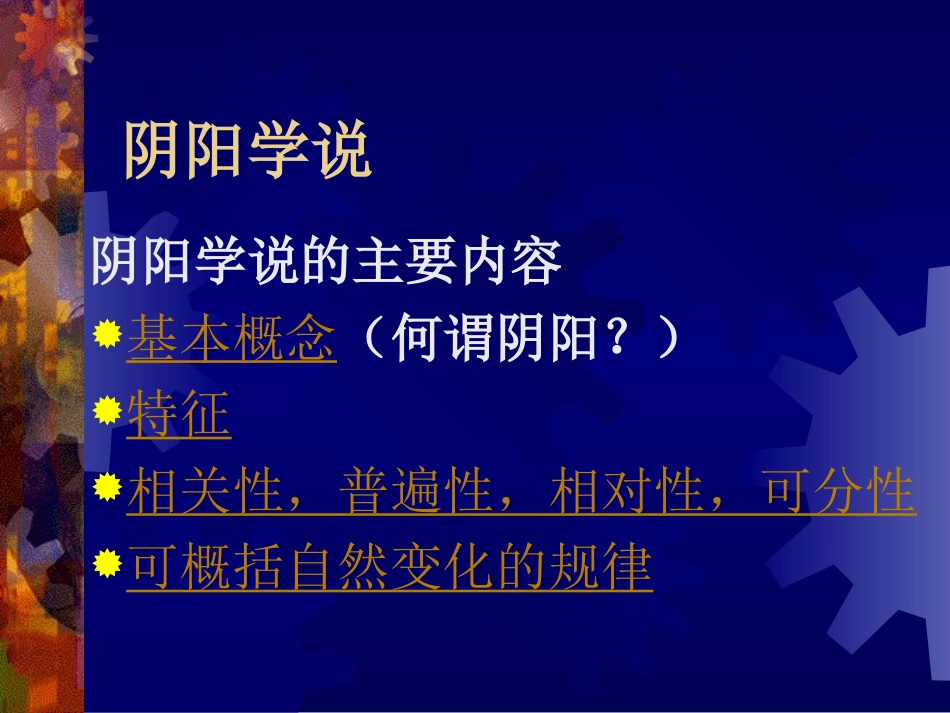 阴阳学说

阴阳学说的主要内容

基本概念（何谓阴阳？）

特征

相关性，普遍性，相对性，可分性

可概括自然变化的规律